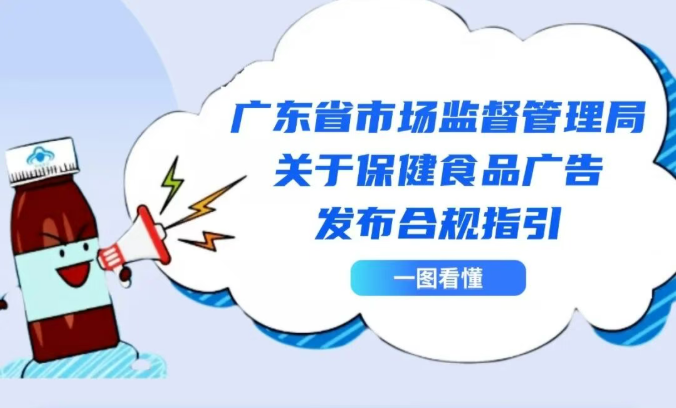 广东省市场监督管理局
关于保健食品广告
发布合规指引

一图看懂